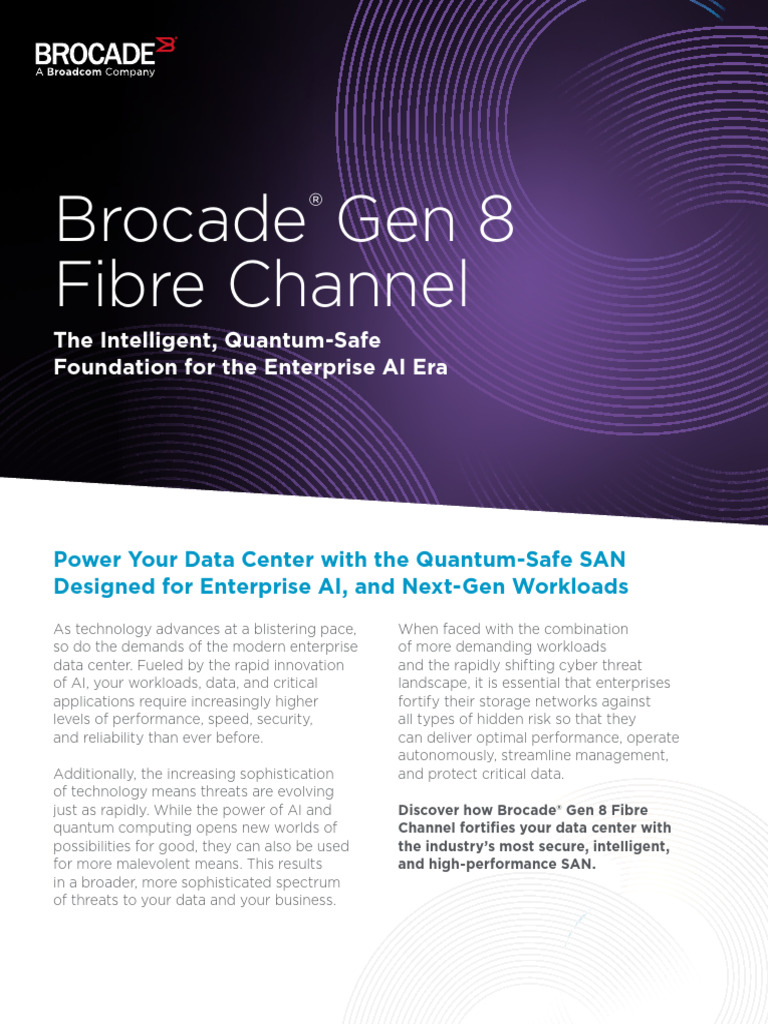 BROCADE
A Broadcom Company

Brocade® Gen 8 Fibre Channel

The Intelligent, Quantum-Safe Foundation for the Enterprise AI Era

Power Your Data Center with the Quantum-Safe SAN Designed for Enterprise AI, and Next-Gen Workloads

As technology advances at a blistering pace, so do the demands of the modern enterprise data center. Fueled by the rapid innovation of AI, your workloads, data, and critical applications require increasingly higher levels of performance, speed, security, and reliability than ever before.

Additionally, the increasing sophistication of technology means threats are evolving just as rapidly. While the power of AI and quantum computing opens new worlds of possibilities for good, they can also be used for more malevolent means. This results in a broader, more sophisticated spectrum of threats to your data and your business.

When faced with the combination of more demanding workloads and the rapidly shifting cyber threat landscape, it is essential that enterprises fortify their storage networks against all types of hidden risk so that they can deliver optimal performance, operate autonomously, streamline management, and protect critical data.

Discover how Brocade® Gen 8 Fibre Channel fortifies your data center with the industry's most secure, intelligent, and high-performance SAN.